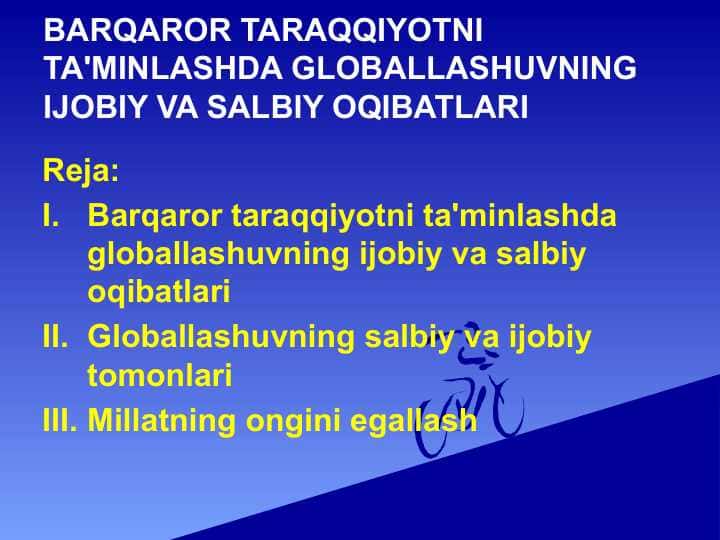 BARQAROR TARAQQIYOTNI TA'MINLASHDA GLOBALLASHUVNING IJOBIY VA SALBIY OQIBATLARI

Reja:

I. Barqaror taraqqiyotni ta'minlashda globallashuvning ijobiy va salbiy oqibatlari

II. Globallashuvning salbiy va ijobiy tomonlari

III. Millatning ongini egallash